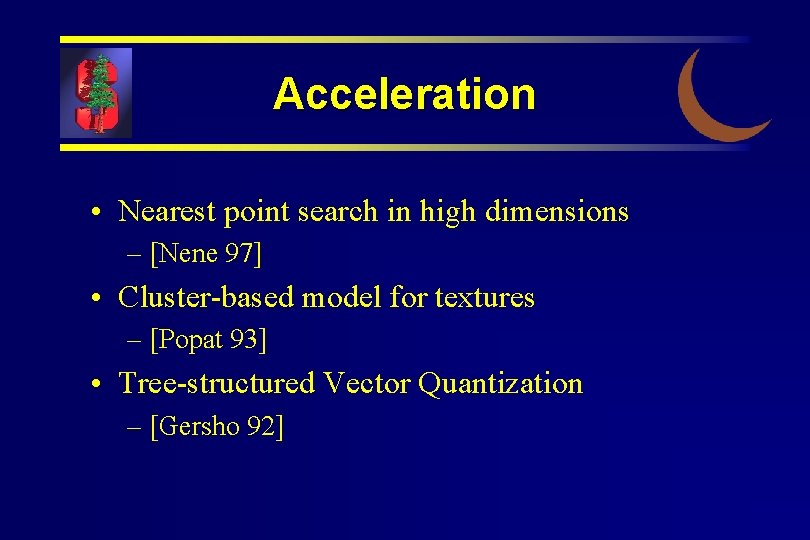 Acceleration

• Nearest point search in high dimensions
– [Nene 97]

• Cluster-based model for textures
– [Popat 93]

• Tree-structured Vector Quantization
– [Gersho 92]